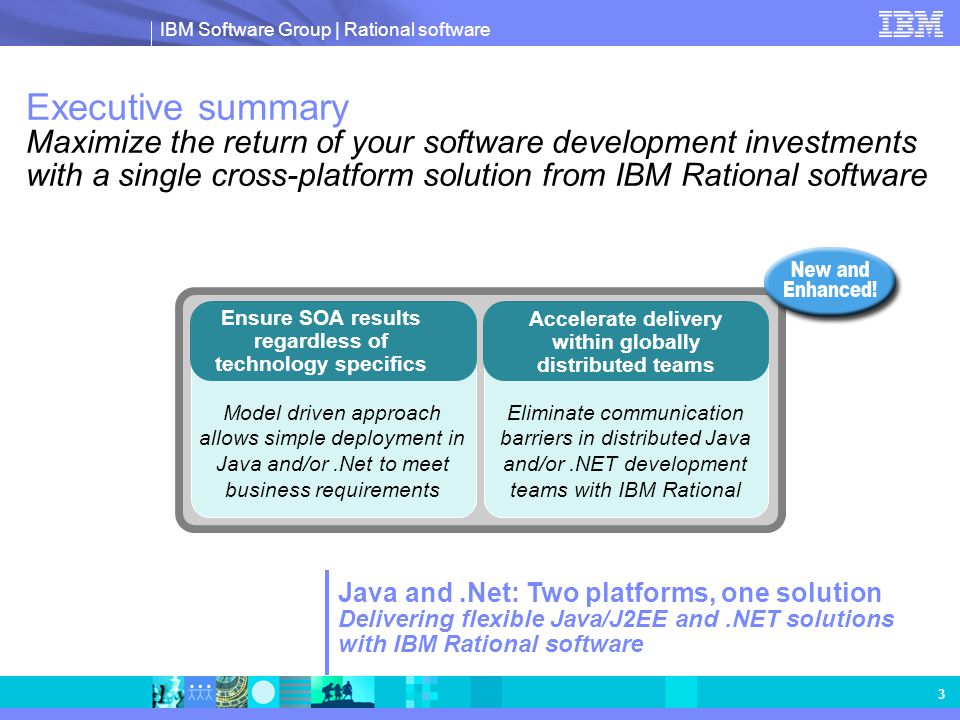 IBM Software Group | Rational software

IBM

Executive summary

Maximize the return of your software development investments with a single cross-platform solution from IBM Rational software

New and Enhanced!

Ensure SOA results regardless of technology specifics

Model driven approach allows simple deployment in Java and/or .Net to meet business requirements

Accelerate delivery within globally distributed teams

Eliminate communication barriers in distributed Java and/or .NET development teams with IBM Rational

Java and .Net: Two platforms, one solution

Delivering flexible Java/J2EE and .NET solutions with IBM Rational software

3